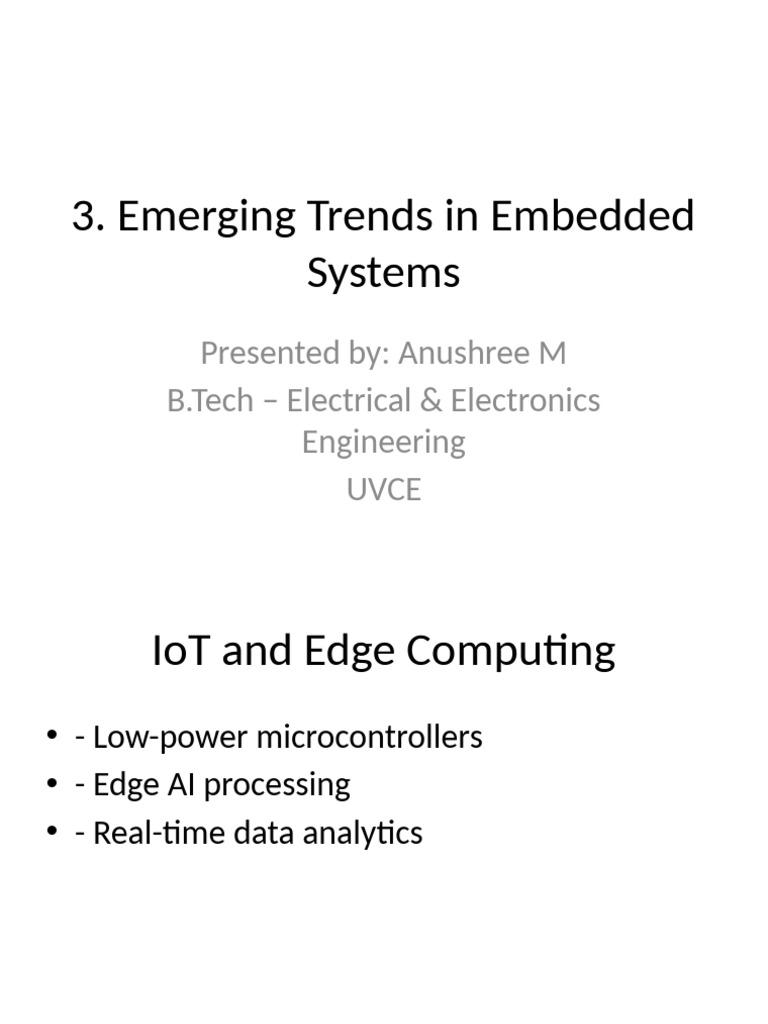 3. Emerging Trends in Embedded Systems

Presented by: Anushree M
B.Tech – Electrical & Electronics Engineering
UVCE

IoT and Edge Computing

• - Low-power microcontrollers
• - Edge AI processing
• - Real-time data analytics